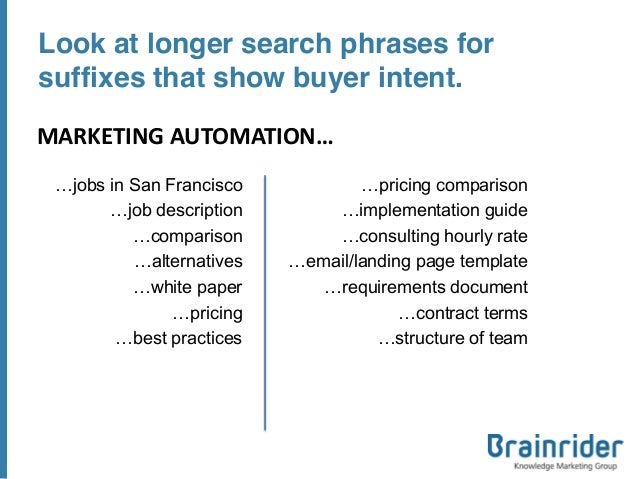 Look at longer search phrases for suffixes that show buyer intent.

MARKETING AUTOMATION…

…jobs in San Francisco
…job description
…comparison
…alternatives
…white paper
…pricing
…best practices

…pricing comparison
…implementation guide
…consulting hourly rate
…email/landing page template
…requirements document
…contract terms
…structure of team

Brainrider
Knowledge Marketing Group